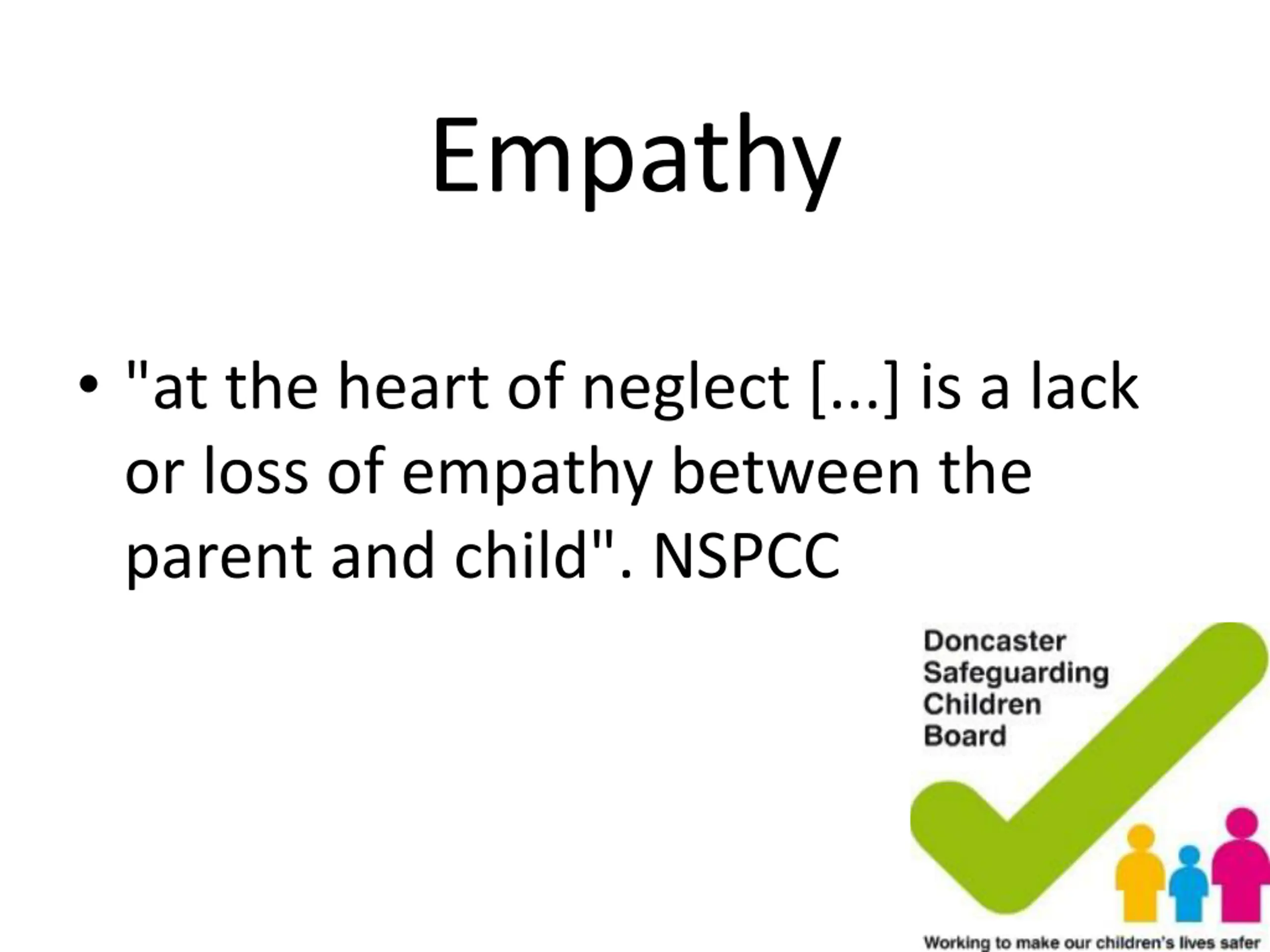 Empathy

• "at the heart of neglect [...] is a lack or loss of empathy between the parent and child". NSPCC

Doncaster Safeguarding Children Board

Working to make our children's lives safer